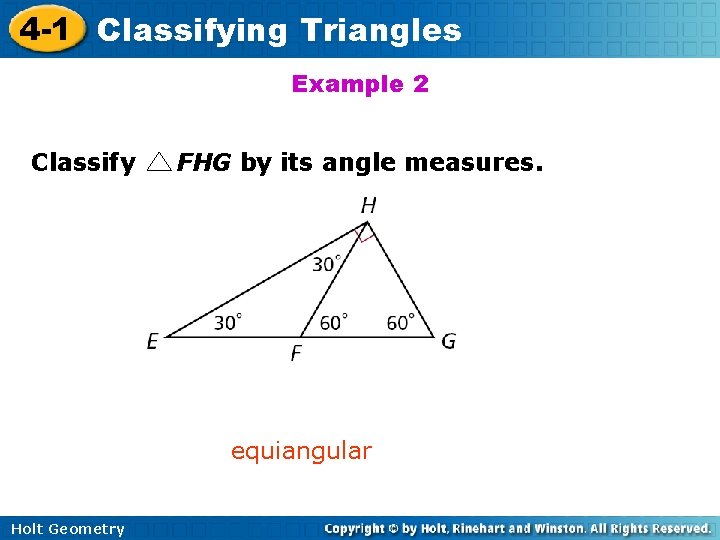 4-1 Classifying Triangles

Example 2

Classify $\triangle FHG$ by its angle measures.

H

$30^\circ$

$30^\circ$

$60^\circ$

$60^\circ$

E

F

G

equiangular

Holt Geometry

Copyright © by Holt, Rinehart and Winston. All Rights Reserved.